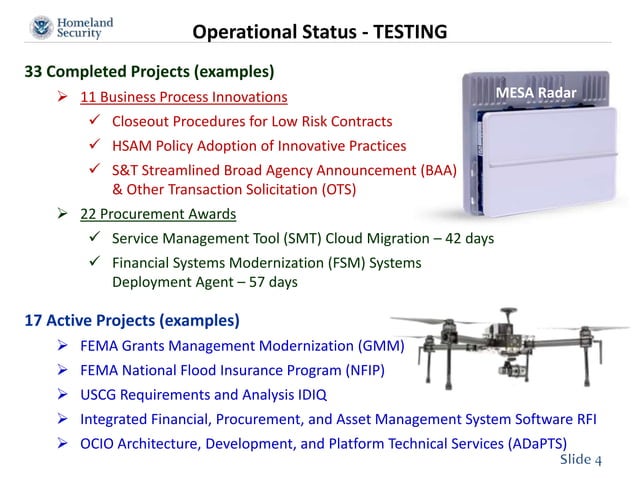 Homeland Security

Operational Status - TESTING

33 Completed Projects (examples)

➢ 11 Business Process Innovations

✓ Closeout Procedures for Low Risk Contracts

✓ HSAM Policy Adoption of Innovative Practices

✓ S&T Streamlined Broad Agency Announcement (BAA) & Other Transaction Solicitation (OTS)

➢ 22 Procurement Awards

✓ Service Management Tool (SMT) Cloud Migration – 42 days

✓ Financial Systems Modernization (FSM) Systems Deployment Agent – 57 days

MESA Radar

17 Active Projects (examples)

➢ FEMA Grants Management Modernization (GMM)

➢ FEMA National Flood Insurance Program (NFIP)

➢ USCG Requirements and Analysis IDIQ

➢ Integrated Financial, Procurement, and Asset Management System Software RFI

➢ OCIO Architecture, Development, and Platform Technical Services (ADaPTS)

Slide 4